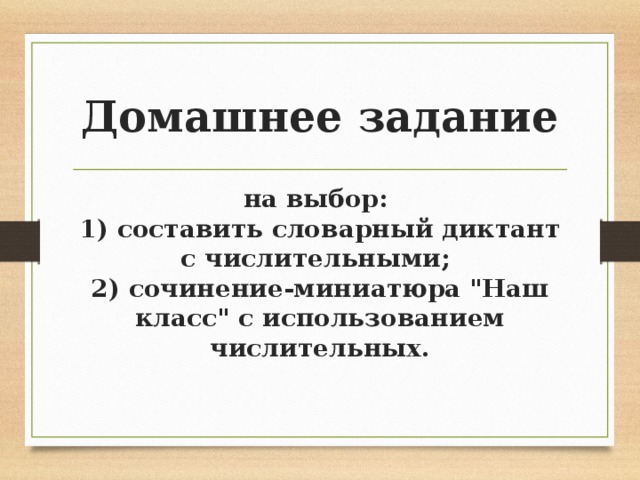 Домашнее задание

на выбор:
1) составить словарный диктант с числительными;
2) сочинение-миниатюра "Наш класс" с использованием числительных.